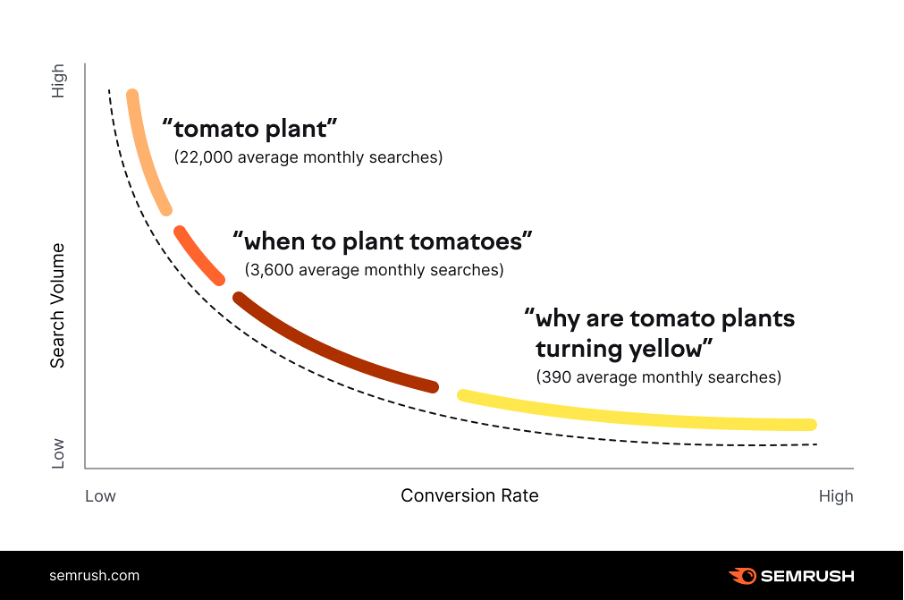 High

Search Volume

Low

"tomato plant"
(22,000 average monthly searches)

"when to plant tomatoes"
(3,600 average monthly searches)

"why are tomato plants turning yellow"
(390 average monthly searches)

Low

Conversion Rate

High

semrush.com

SEMRUSH